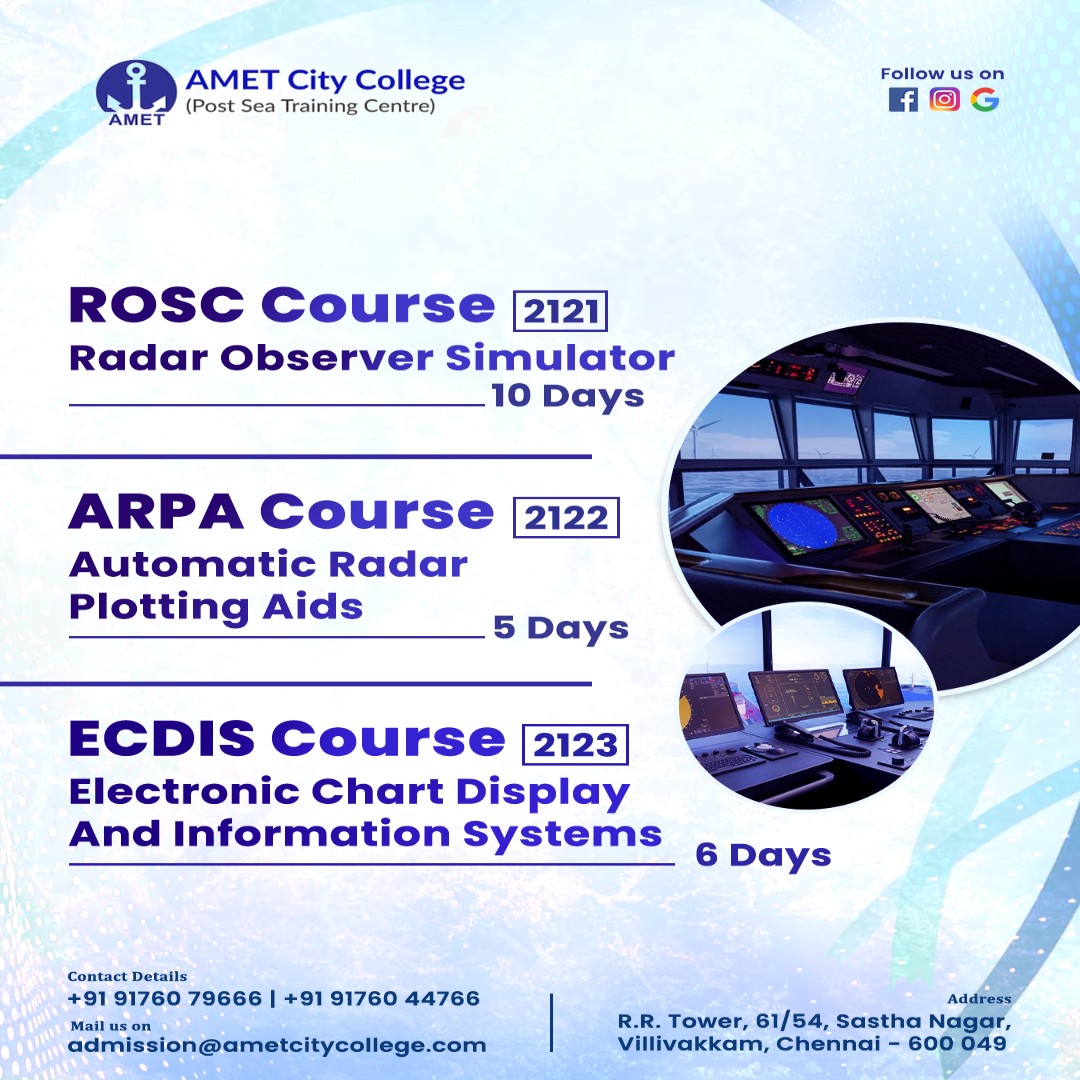 AMET
AMET City College
(Post Sea Training Centre)

Follow us on

ROSC Course 2121
Radar Observer Simulator
10 Days

ARPA Course 2122
Automatic Radar Plotting Aids
5 Days

ECDIS Course 2123
Electronic Chart Display And Information Systems
6 Days

Contact Details
+91 91760 79666 | +91 91760 44766
Mail us on
admission@ametcitycollege.com

Address
R.R. Tower, 61/54, Sastha Nagar, Villivakkam, Chennai - 600 049